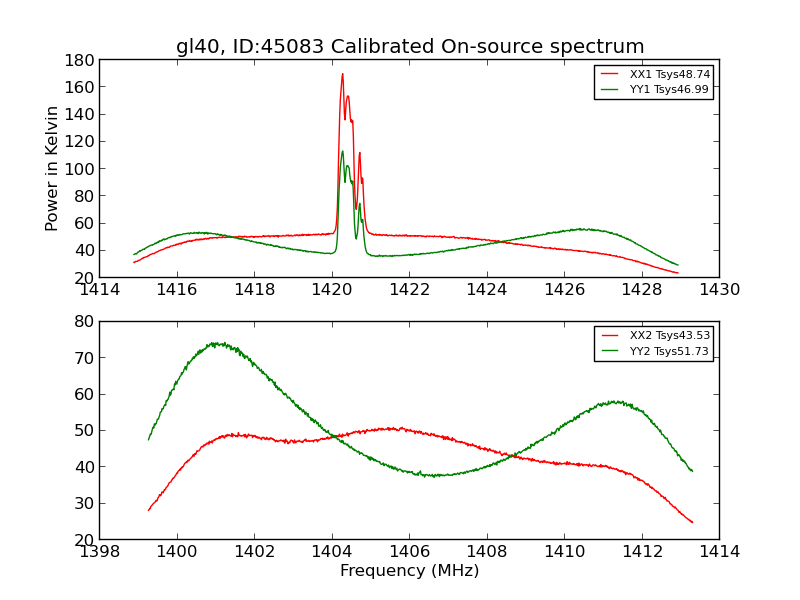 gl40, ID:45083 Calibrated On-source spectrum

XX1 Tsys48.74
YY1 Tsys46.99

Power in Kelvin

180
160
140
120
100
80
60
40
20

1414 1416 1418 1420 1422 1424 1426 1428 1430

XX2 Tsys43.53
YY2 Tsys51.73

80
70
60
50
40
30
20

1398 1400 1402 1404 1406 1408 1410 1412 1414

Frequency (MHz)